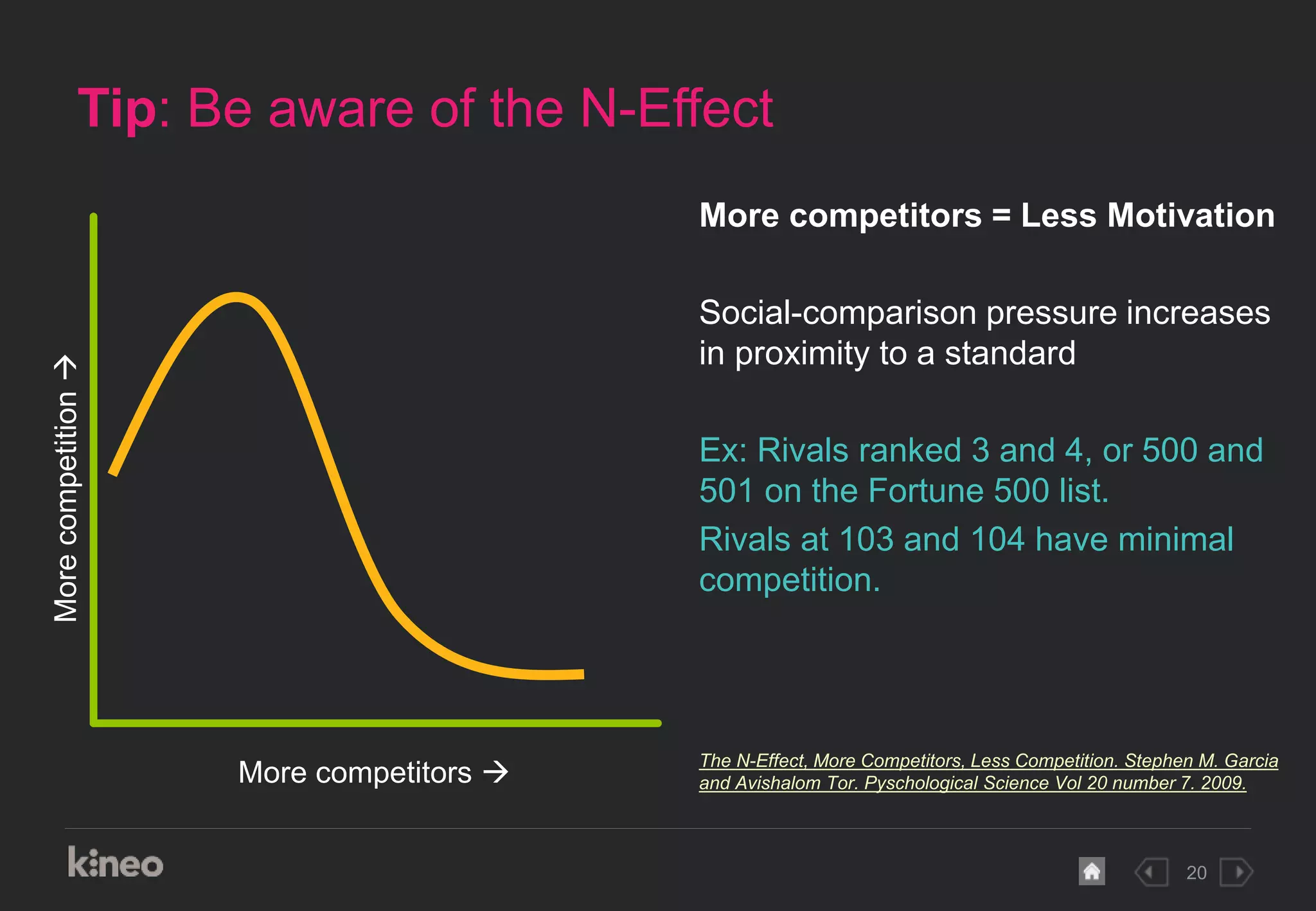 Tip: Be aware of the N-Effect

More competition →

More competitors →

More competitors = Less Motivation

Social-comparison pressure increases in proximity to a standard

Ex: Rivals ranked 3 and 4, or 500 and 501 on the Fortune 500 list.

Rivals at 103 and 104 have minimal competition.

The N-Effect, More Competitors, Less Competition. Stephen M. Garcia and Avishalom Tor. Pyschological Science Vol 20 number 7. 2009.

kineo

20